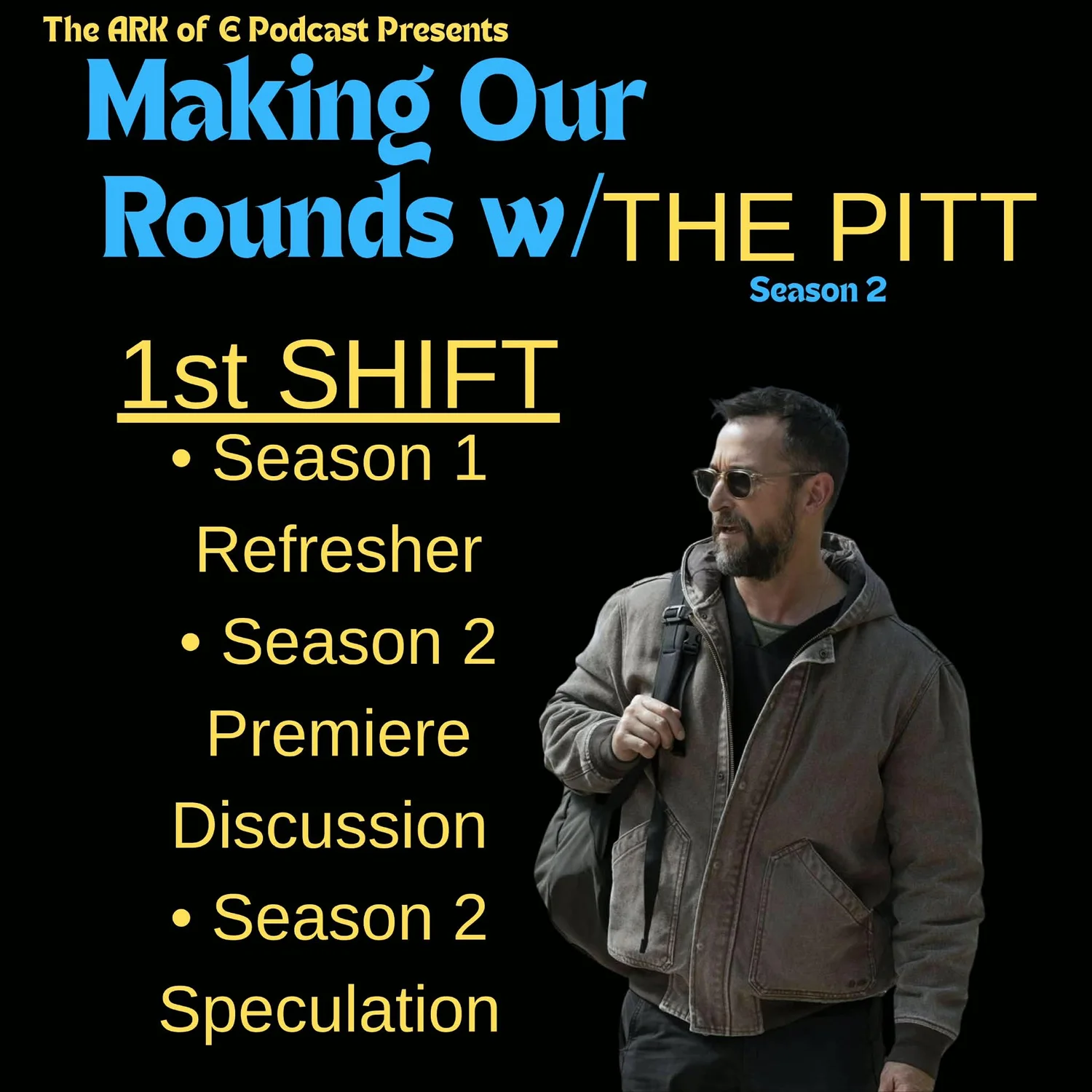 The ARK of E Podcast Presents

Making Our Rounds w/THE PITT

Season 2

1st SHIFT

• Season 1 Refresher

• Season 2 Premiere Discussion

• Season 2 Speculation